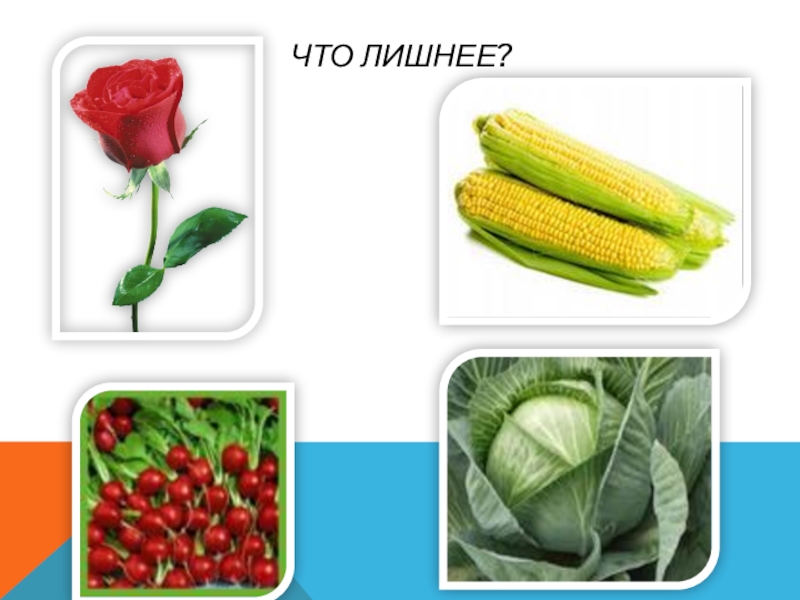 ЧТО ЛИШНЕЕ?